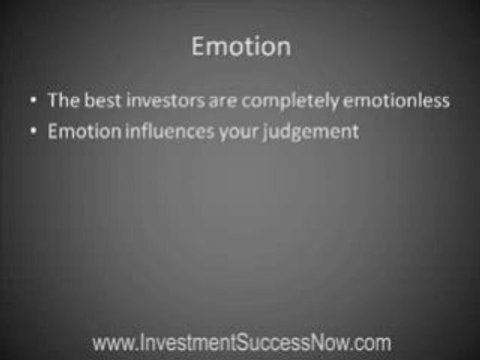 Emotion

• The best investors are completely emotionless
• Emotion influences your judgement

www.InvestmentSuccessNow.com